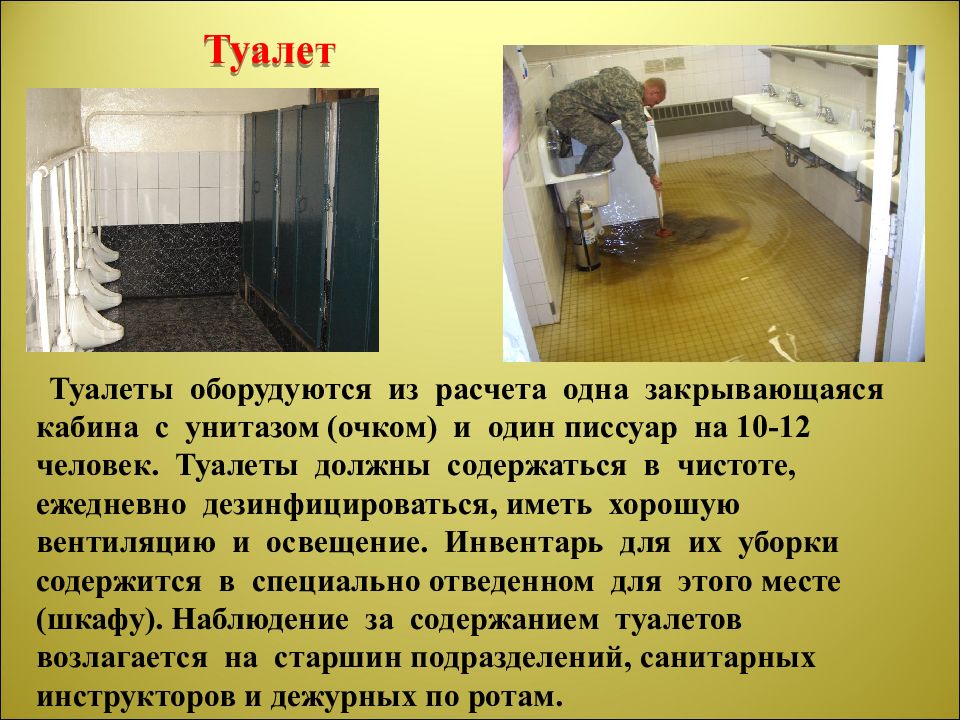 Туалет

Туалеты оборудуются из расчета одна закрывающаяся кабина с унитазом (очком) и один писсуар на 10-12 человек. Туалеты должны содержаться в чистоте, ежедневно дезинфицироваться, иметь хорошую вентиляцию и освещение. Инвентарь для их уборки содержится в специально отведенном для этого месте (шкафу). Наблюдение за содержанием туалетов возлагается на старшин подразделений, санитарных инструкторов и дежурных по ротам.